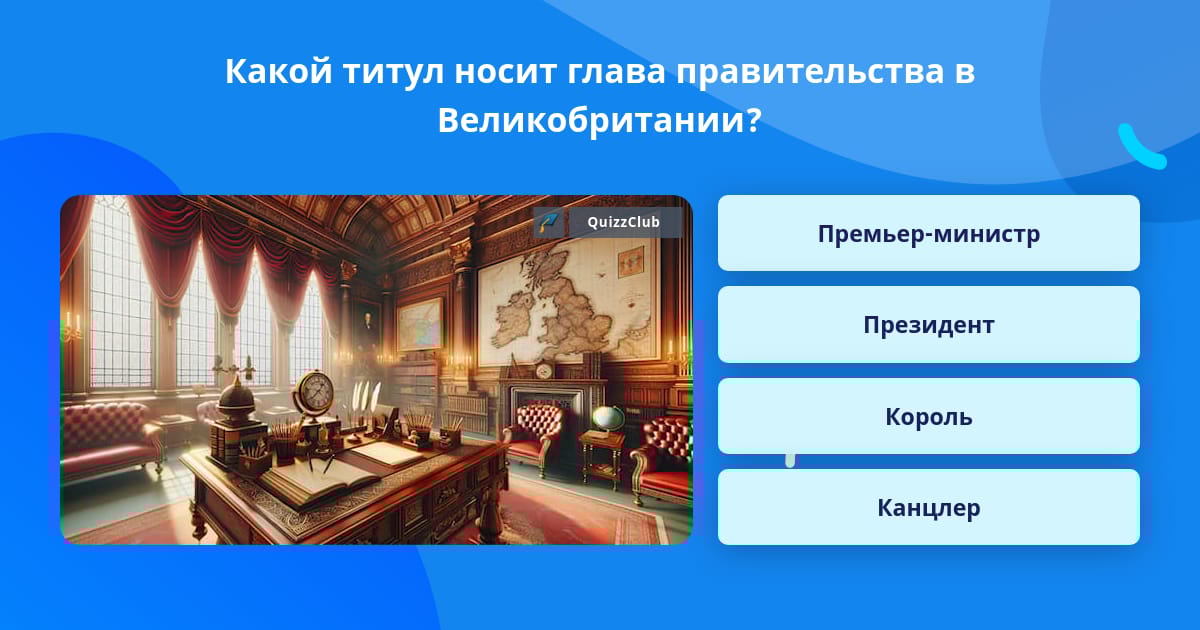 Какой титул носит глава правительства в Великобритании?

QuizzClub

Премьер-министр

Президент

Король

Канцлер